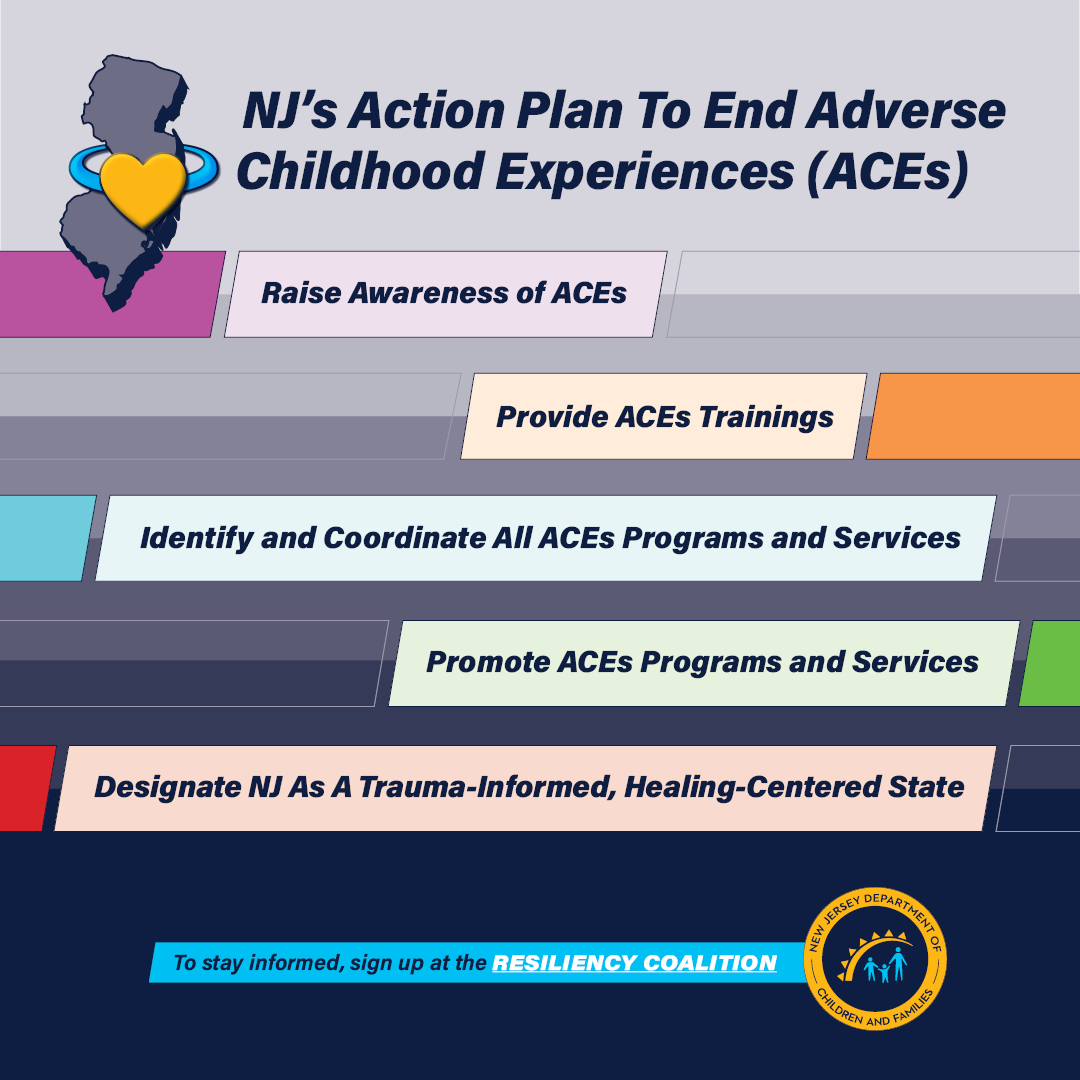 NJ's Action Plan To End Adverse Childhood Experiences (ACEs)

Raise Awareness of ACEs

Provide ACEs Trainings

Identify and Coordinate All ACEs Programs and Services

Promote ACEs Programs and Services

Designate NJ As A Trauma-Informed, Healing-Centered State

To stay informed, sign up at the RESILIENCY COALITION

NEW JERSEY DEPARTMENT OF CHILDREN AND FAMILIES